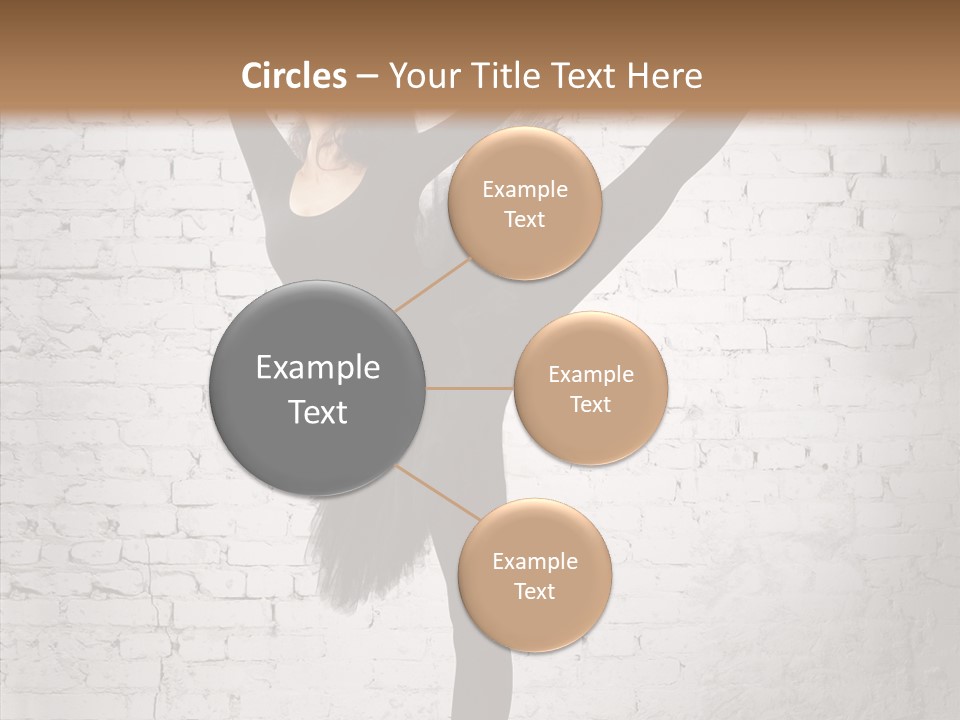 Circles – Your Title Text Here

Example Text

Example Text

Example Text

Example Text